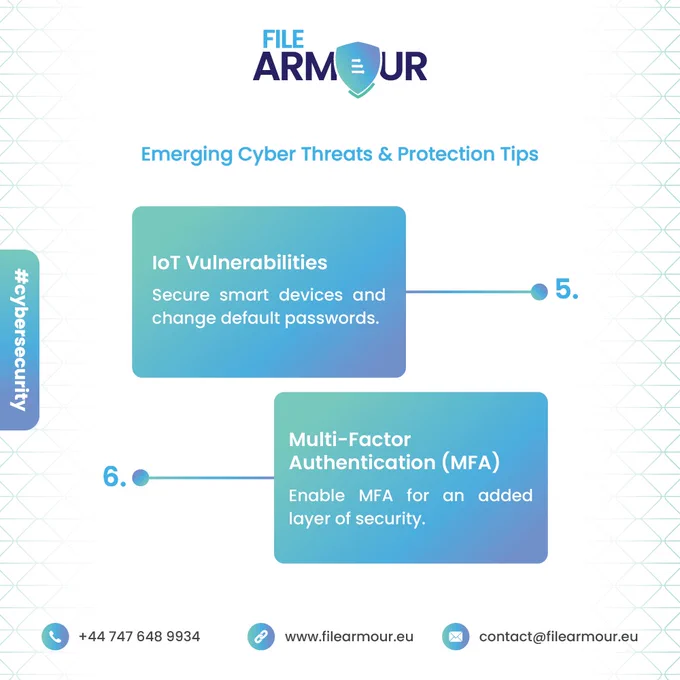 FILE ARMOUR

Emerging Cyber Threats & Protection Tips

#cybersecurity

IoT Vulnerabilities

Secure smart devices and change default passwords.

5.

6.

Multi-Factor Authentication (MFA)

Enable MFA for an added layer of security.

+44 747 648 9934

www.filearmour.eu

contact@filearmour.eu